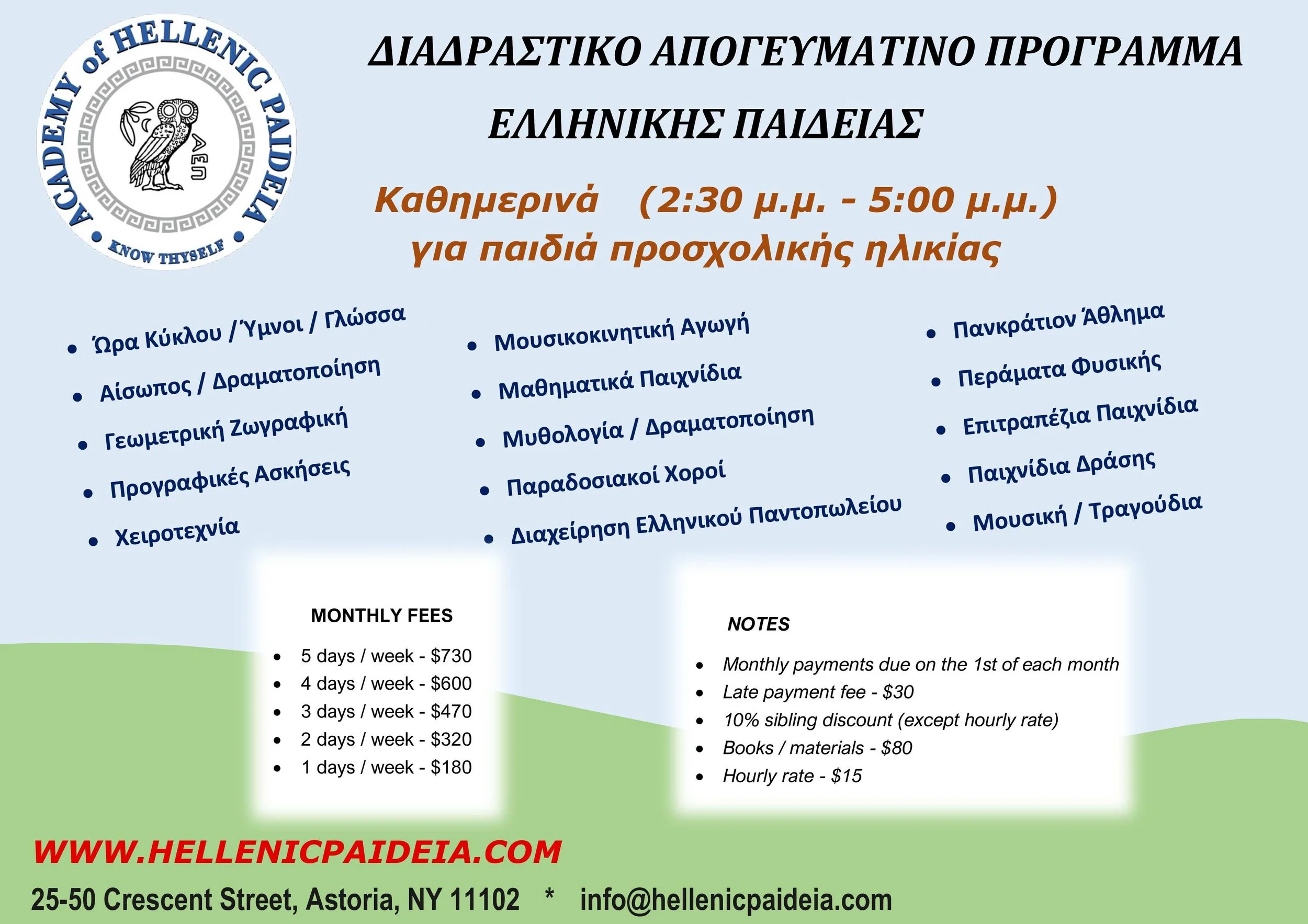 ACADEMY of HELLENIC PAIDEIA
ΑΕΠ
KNOW THYSELF

ΔΙΑΔΡΑΣΤΙΚΟ ΑΠΟΓΕΥΜΑΤΙΝΟ ΠΡΟΓΡΑΜΜΑ

ΕΛΛΗΝΙΚΗΣ ΠΑΙΔΕΙΑΣ

Καθημερινά (2:30 μ.μ. - 5:00 μ.μ.)
για παιδιά προσχολικής ηλικίας

- Ώρα Κύκλου / Ύμνοι / Γλώσσα
- Αίσωπος / Δραματοποίηση
- Γεωμετρική Ζωγραφική
- Προγραφικές Ασκήσεις
- Χειροτεχνία

- Μουσικοκινητική Αγωγή
- Μαθηματικά Παιχνίδια
- Μυθολογία / Δραματοποίηση
- Παραδοσιακοί Χοροί
- Διαχείρηση Ελληνικού Παντοπωλείου

- Πανκράτιον Άθλημα
- Περάματα Φυσικής
- Επιτραπέζια Παιχνίδια
- Παιχνίδια Δράσης
- Μουσική / Τραγούδια

MONTHLY FEES

- 5 days / week - $730
- 4 days / week - $600
- 3 days / week - $470
- 2 days / week - $320
- 1 days / week - $180

NOTES

- Monthly payments due on the 1st of each month
- Late payment fee - $30
- 10% sibling discount (except hourly rate)
- Books / materials - $80
- Hourly rate - $15

WWW.HELLENICPAIDEIA.COM

25-50 Crescent Street, Astoria, NY 11102 * info@hellenicpaideia.com